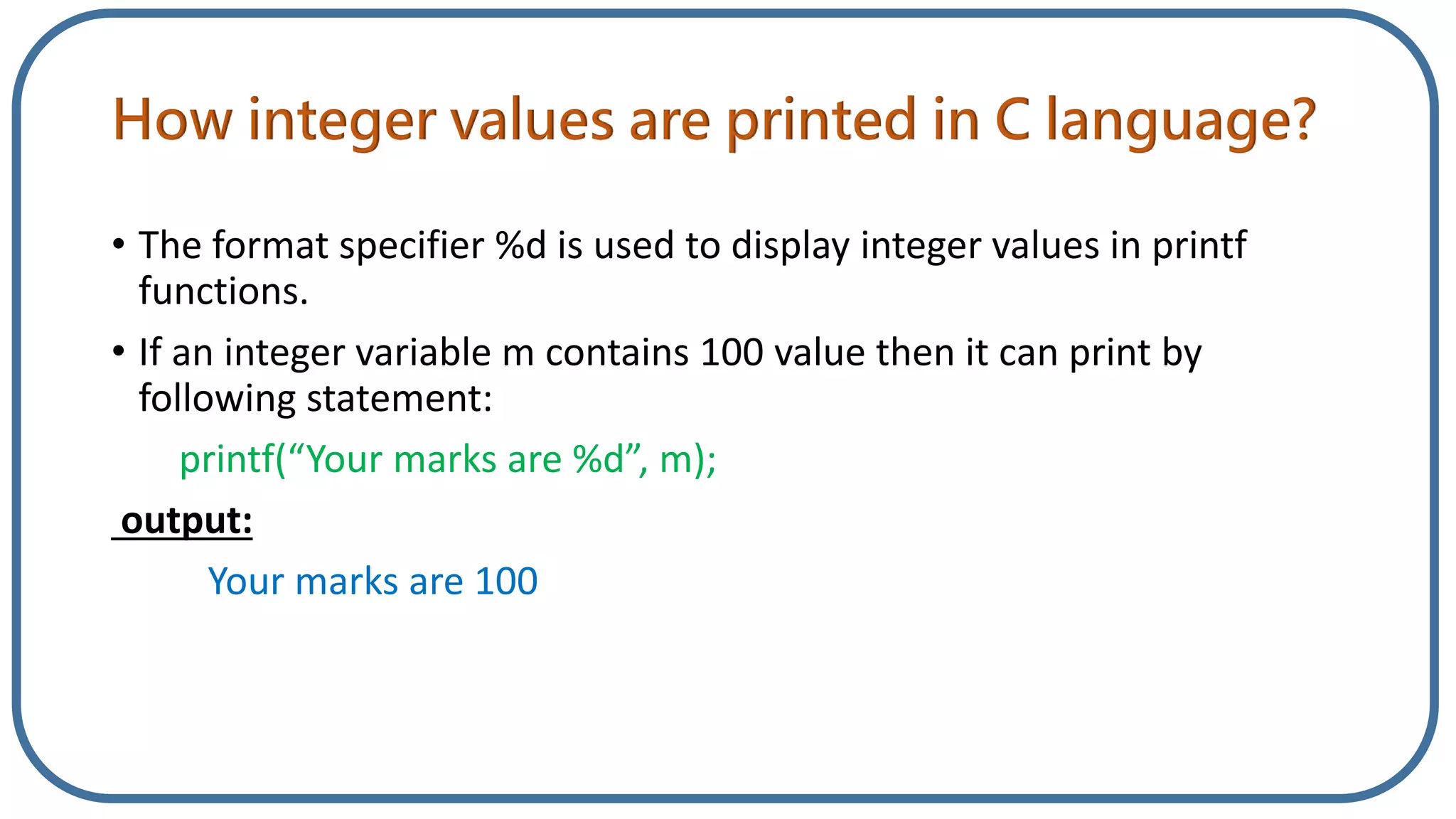 How integer values are printed in C language?

• The format specifier %d is used to display integer values in printf functions.

• If an integer variable m contains 100 value then it can print by following statement:

printf(“Your marks are %d”, m);

output:

Your marks are 100